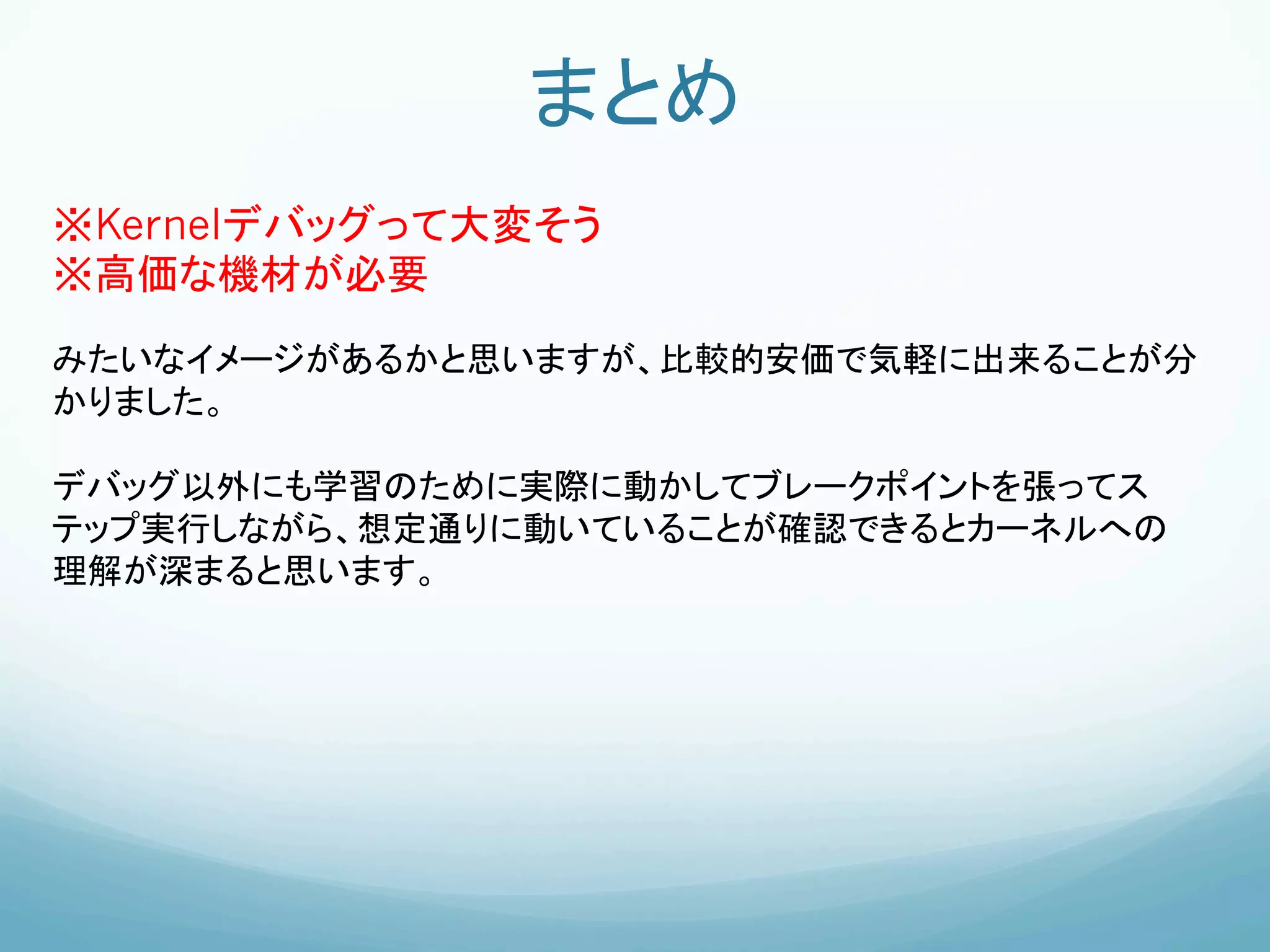 まとめ

※Kernelデバッグって大変そう
※高価な機材が必要

みたいなイメージがあるかと思いますが、比較的安価で気軽に出来ることが分かりました。

デバッグ以外にも学習のために実際に動かしてブレークポイントを張ってステップ実行しながら、想定通りに動いていることが確認できるとカーネルへの理解が深まると思います。